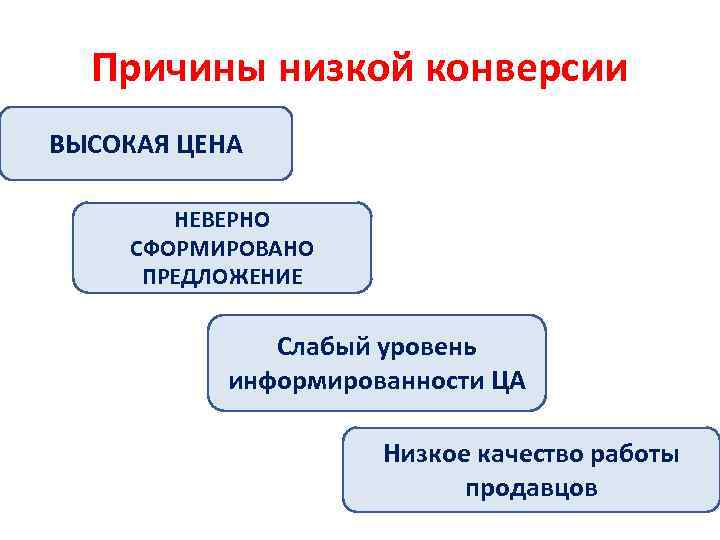 Причины низкой конверсии

ВЫСОКАЯ ЦЕНА

НЕВЕРНО СФОРМИРОВАНО ПРЕДЛОЖЕНИЕ

Слабый уровень информированности ЦА

Низкое качество работы продавцов